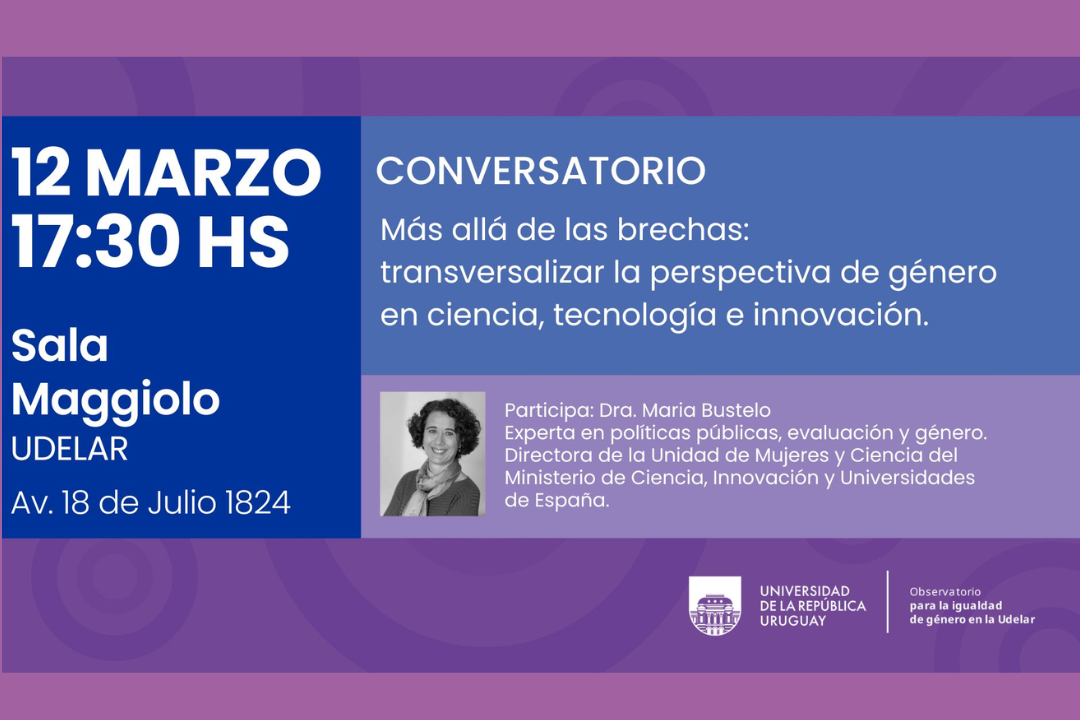 12 MARZO
17:30 HS

Sala Maggiolo
UDELAR
Av. 18 de Julio 1824

CONVERSATORIO

Más allá de las brechas: transversalizar la perspectiva de género en ciencia, tecnología e innovación.

Participa: Dra. Maria Bustelo
Experta en políticas públicas, evaluación y género.
Directora de la Unidad de Mujeres y Ciencia del Ministerio de Ciencia, Innovación y Universidades de España.

UNIVERSIDAD DE LA REPÚBLICA URUGUAY

Observatorio para la igualdad de género en la Udelar